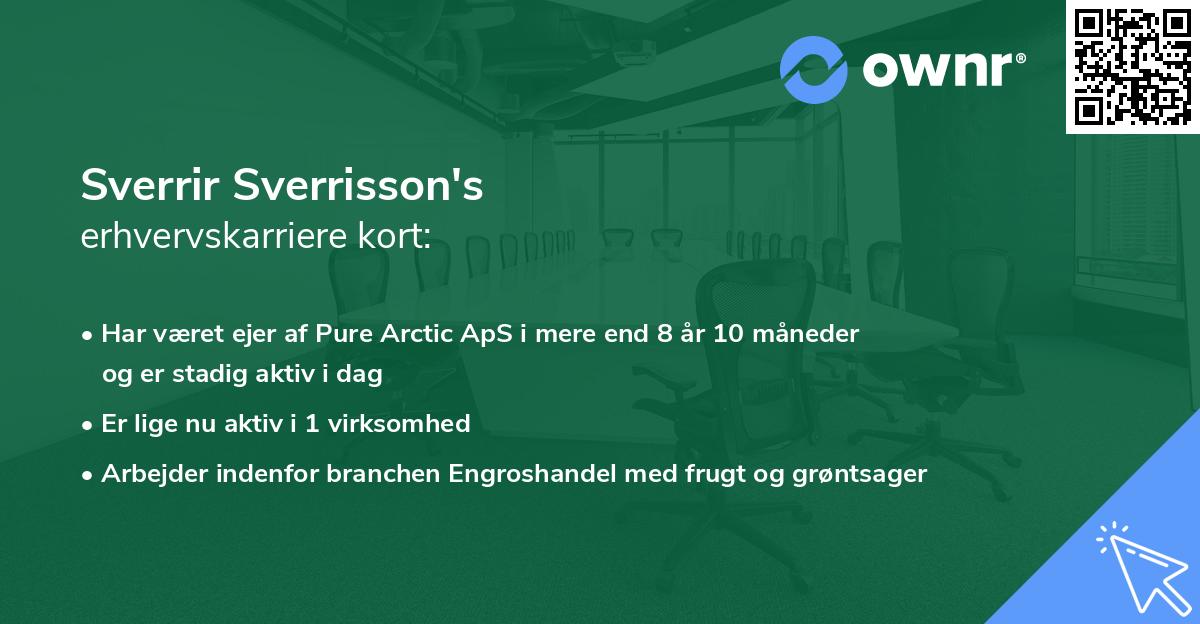 ownr®

Sverrir Sverrisson's
erhvervskarriere kort:

• Har været ejer af Pure Arctic ApS i mere end 8 år 10 måneder og er stadig aktiv i dag

• Er lige nu aktiv i 1 virksomhed

• Arbejder indenfor branchen Engroshandel med frugt og grøntsager